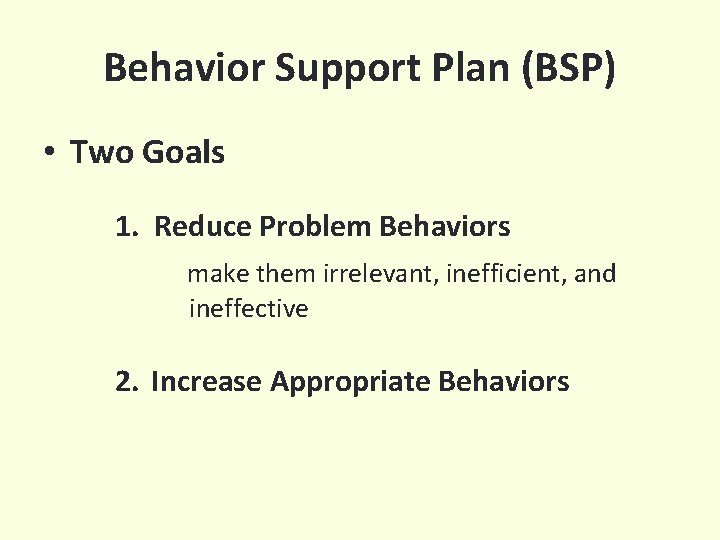 Behavior Support Plan (BSP)

• Two Goals

1. Reduce Problem Behaviors

make them irrelevant, inefficient, and ineffective

2. Increase Appropriate Behaviors